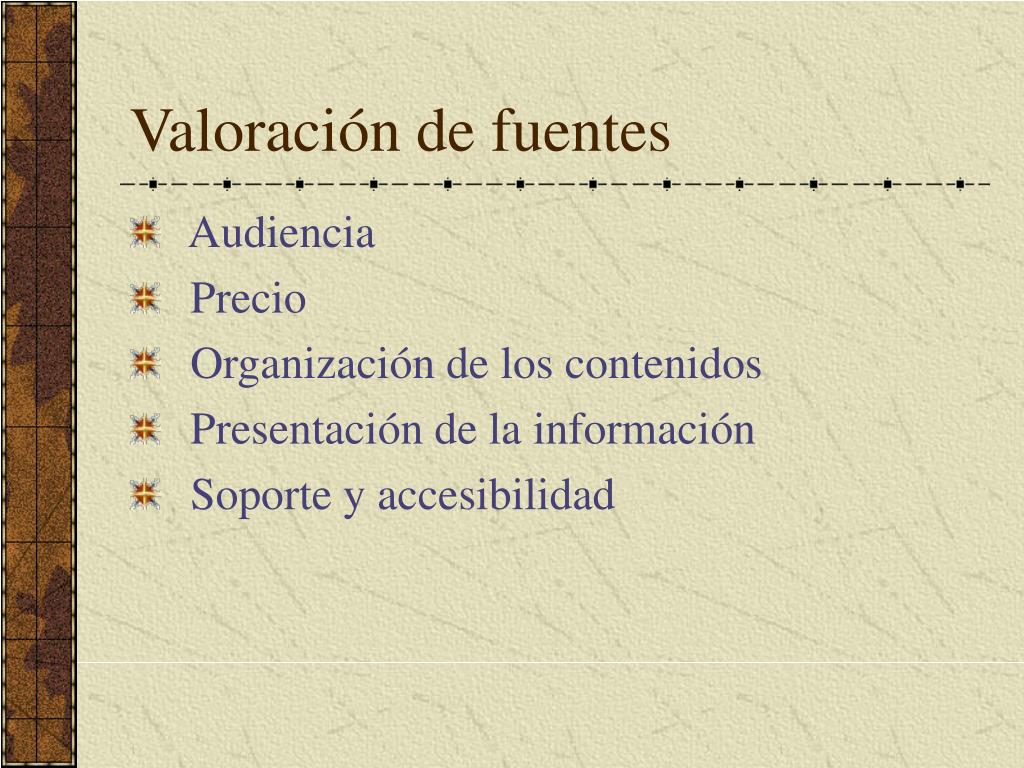 Valoración de fuentes

Audiencia
Precio
Organización de los contenidos
Presentación de la información
Soporte y accesibilidad